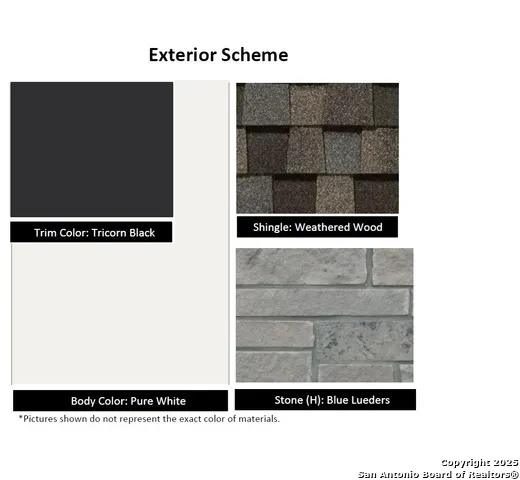 Exterior Scheme

Trim Color: Tricorn Black

Shingle: Weathered Wood

Body Color: Pure White

Stone (H): Blue Lueders

*Pictures shown do not represent the exact color of materials.

Copyright 2025
San Antonio Board of Realtors®